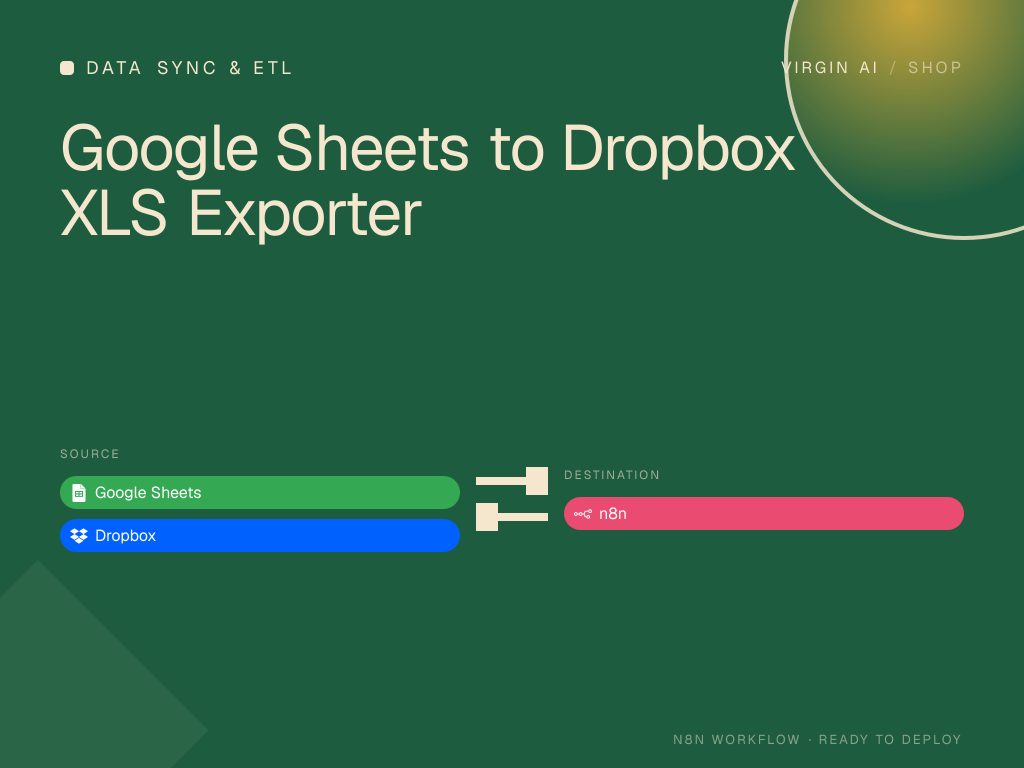 DATA SYNC & ETL

VIRGIN AI / SHOP

Google Sheets to Dropbox XLS Exporter

SOURCE

Google Sheets

Dropbox

DESTINATION

n8n

N8N WORKFLOW · READY TO DEPLOY